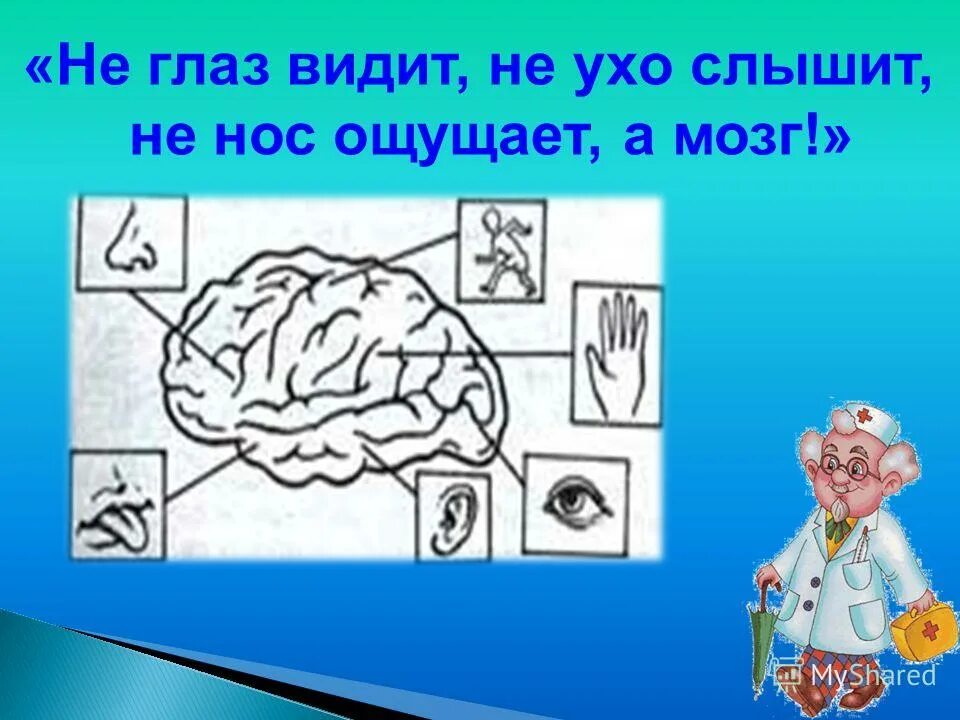 «Не глаз видит, не ухо слышит, не нос ощущает, а мозг!»

MyShared